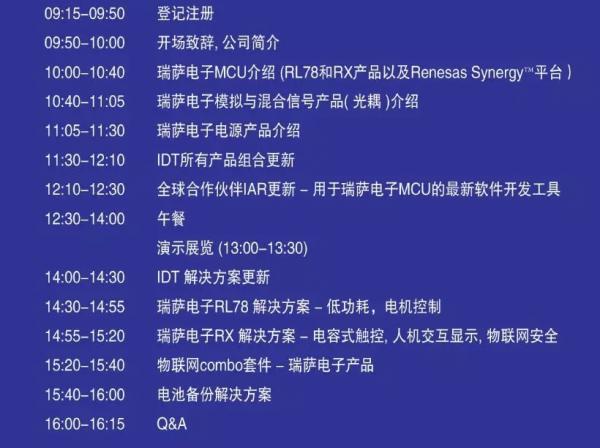 | | |
|---|---|
| 09:15–09:50 | 登记注册 |
| 09:50–10:00 | 开场致辞, 公司简介 |
| 10:00–10:40 | 瑞萨电子MCU介绍 (RL78和RX产品以及Renesas Synergy™平台 ) |
| 10:40–11:05 | 瑞萨电子模拟与混合信号产品( 光耦 )介绍 |
| 11:05–11:30 | 瑞萨电子电源产品介绍 |
| 11:30–12:10 | IDT所有产品组合更新 |
| 12:10–12:30 | 全球合作伙伴IAR更新 – 用于瑞萨电子MCU的最新软件开发工具 |
| 12:30–14:00 | 午餐 |
| | 演示展览 (13:00–13:30) |
| 14:00–14:30 | IDT 解决方案更新 |
| 14:30–14:55 | 瑞萨电子RL78 解决方案 – 低功耗，电机控制 |
| 14:55–15:20 | 瑞萨电子RX 解决方案 – 电容式触控, 人机交互显示, 物联网安全 |
| 15:20–15:40 | 物联网combo套件 – 瑞萨电子产品 |
| 15:40–16:00 | 电池备份解决方案 |
| 16:00–16:15 | Q&A |